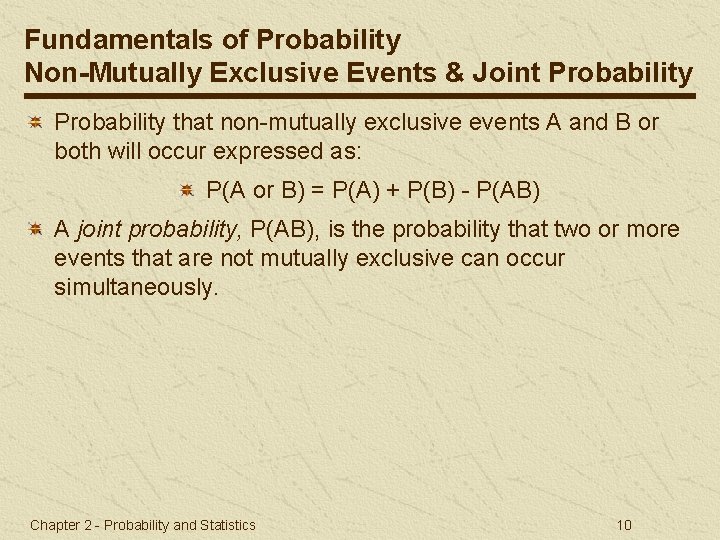 Fundamentals of Probability
Non-Mutually Exclusive Events & Joint Probability

Probability that non-mutually exclusive events A and B or both will occur expressed as:

$P(A \text{ or } B) = P(A) + P(B) - P(AB)$

A joint probability, P(AB), is the probability that two or more events that are not mutually exclusive can occur simultaneously.

Chapter 2 - Probability and Statistics

10